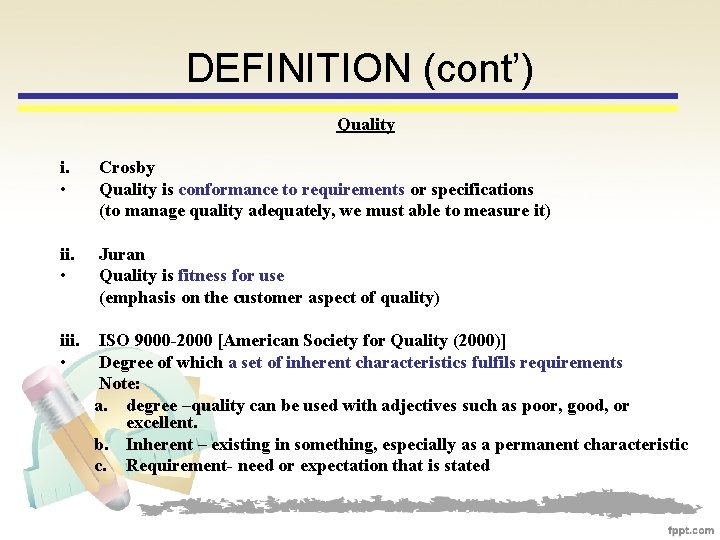 DEFINITION (cont')

Quality

i. Crosby
• Quality is conformance to requirements or specifications (to manage quality adequately, we must able to measure it)

ii. Juran
• Quality is fitness for use (emphasis on the customer aspect of quality)

iii. ISO 9000-2000 [American Society for Quality (2000)]
• Degree of which a set of inherent characteristics fulfils requirements
Note:
a. degree –quality can be used with adjectives such as poor, good, or excellent.
b. Inherent – existing in something, especially as a permanent characteristic
c. Requirement- need or expectation that is stated

fppt.com